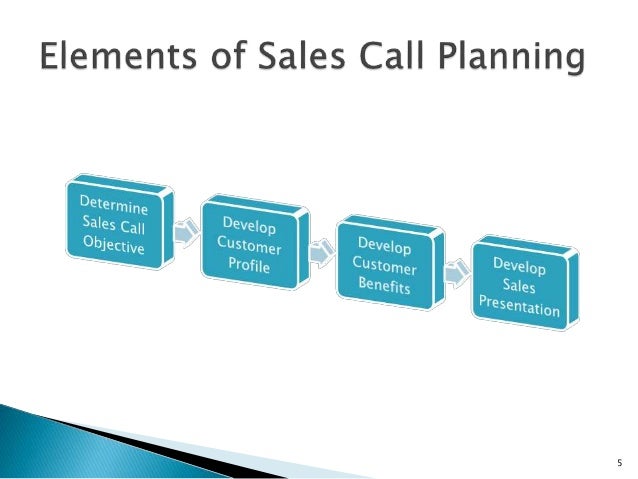 Elements of Sales Call Planning

Determine Sales Call Objective

Develop Customer Profile

Develop Customer Benefits

Develop Sales Presentation

5